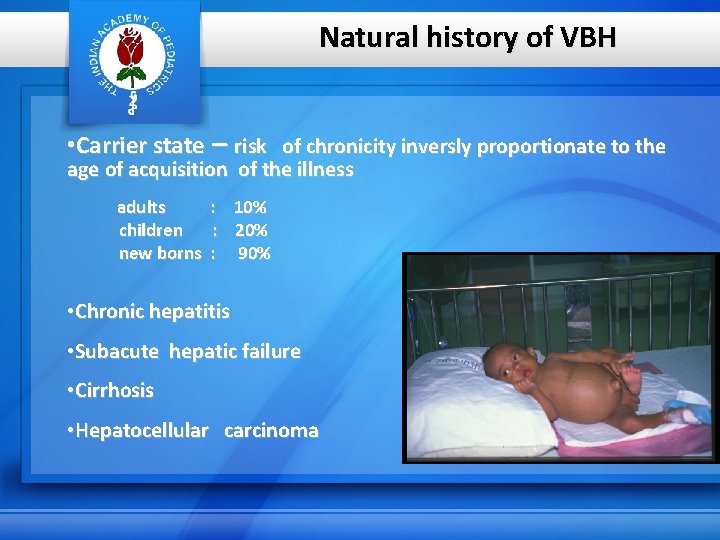 THE INDIAN ACADEMY OF PEDIATRICS

Natural history of VBH

•Carrier state – risk of chronicity inversly proportionate to the age of acquisition of the illness

adults : 10%
children : 20%
new borns : 90%

•Chronic hepatitis

•Subacute hepatic failure

•Cirrhosis

•Hepatocellular carcinoma